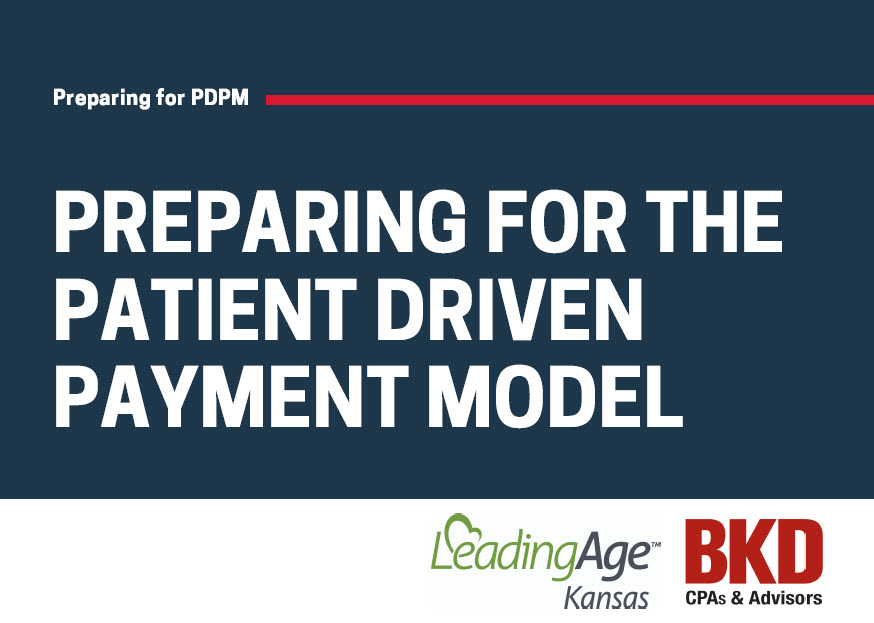 Preparing for PDPM

PREPARING FOR THE PATIENT DRIVEN PAYMENT MODEL

LeadingAge™ Kansas

BKD CPAs & Advisors